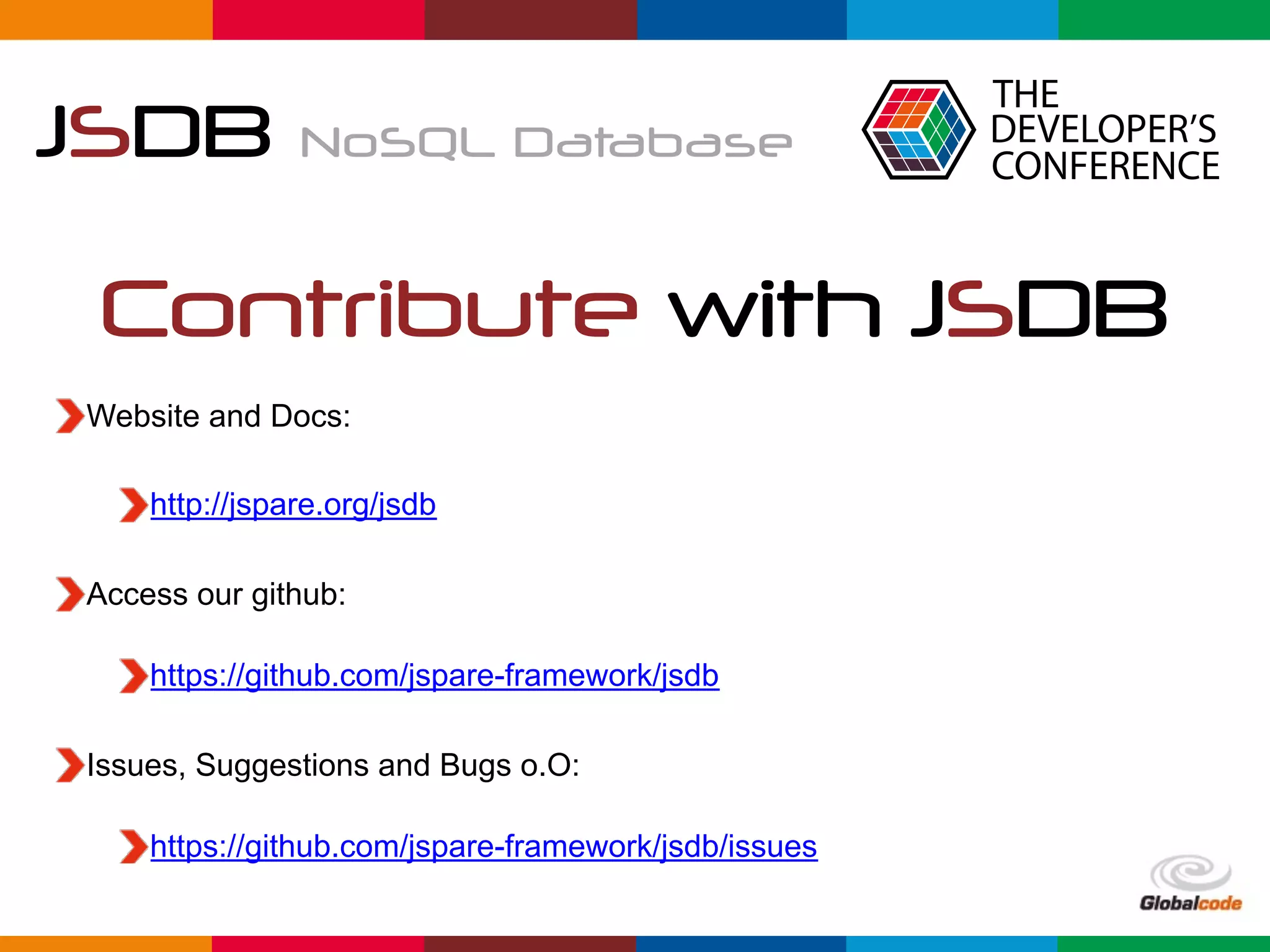 JSDB NoSQL Database

THE DEVELOPER'S CONFERENCE

Contribute with JSDB

Website and Docs:

http://jspare.org/jsdb

Access our github:

https://github.com/jspare-framework/jsdb

Issues, Suggestions and Bugs o.O:

https://github.com/jspare-framework/jsdb/issues

Globalcode